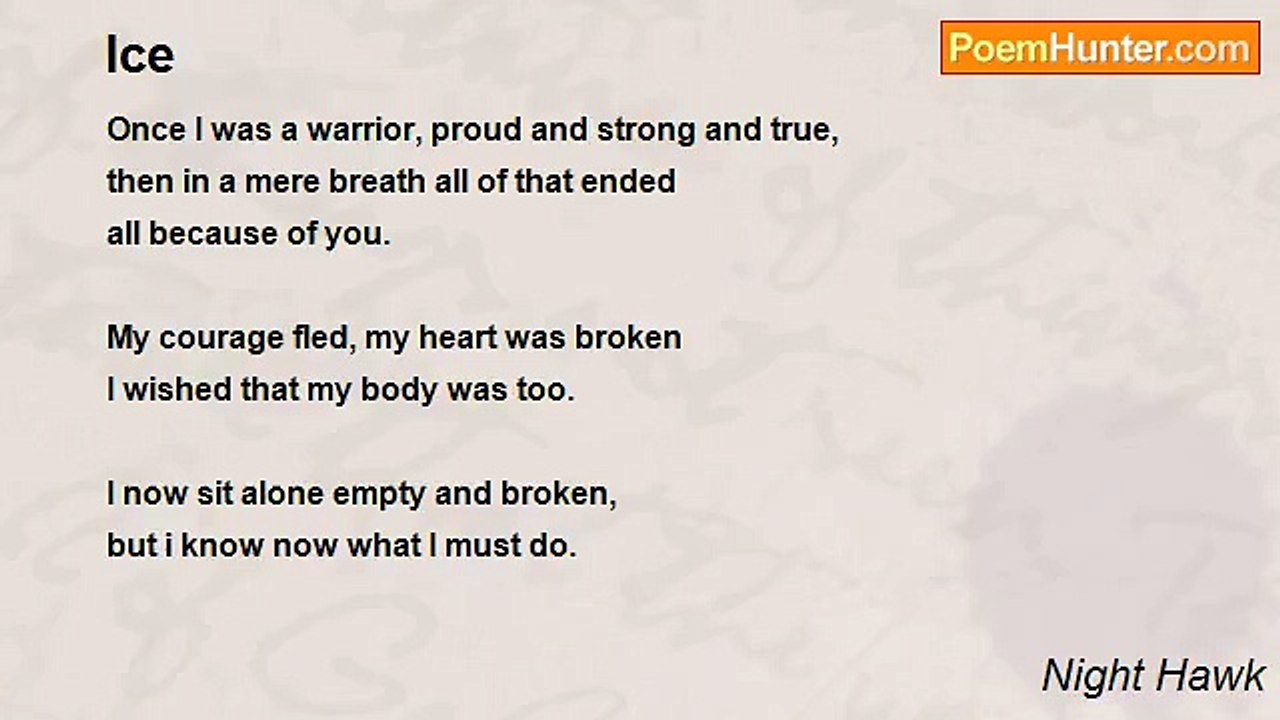 Ice

PoemHunter.com

Once I was a warrior, proud and strong and true,
then in a mere breath all of that ended
all because of you.

My courage fled, my heart was broken
I wished that my body was too.

I now sit alone empty and broken,
but i know now what I must do.

Night Hawk